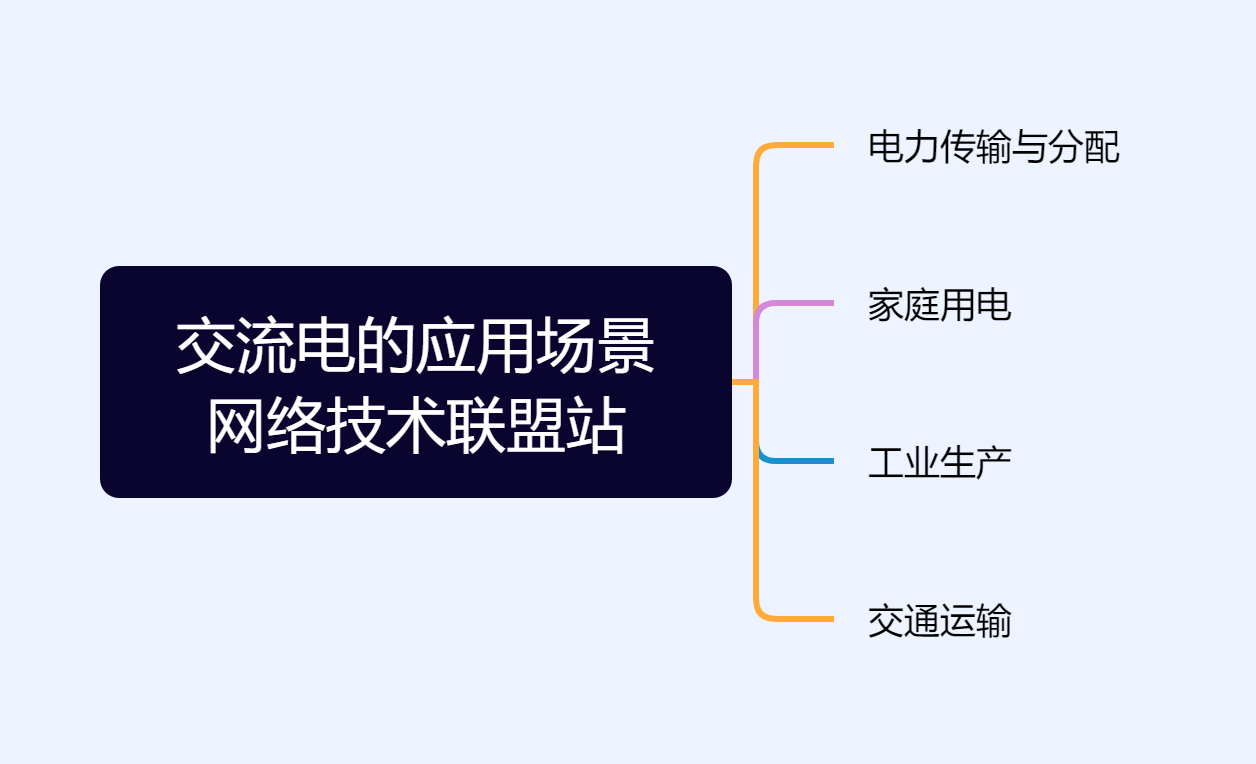 交流电的应用场景
网络技术联盟站

电力传输与分配

家庭用电

工业生产

交通运输